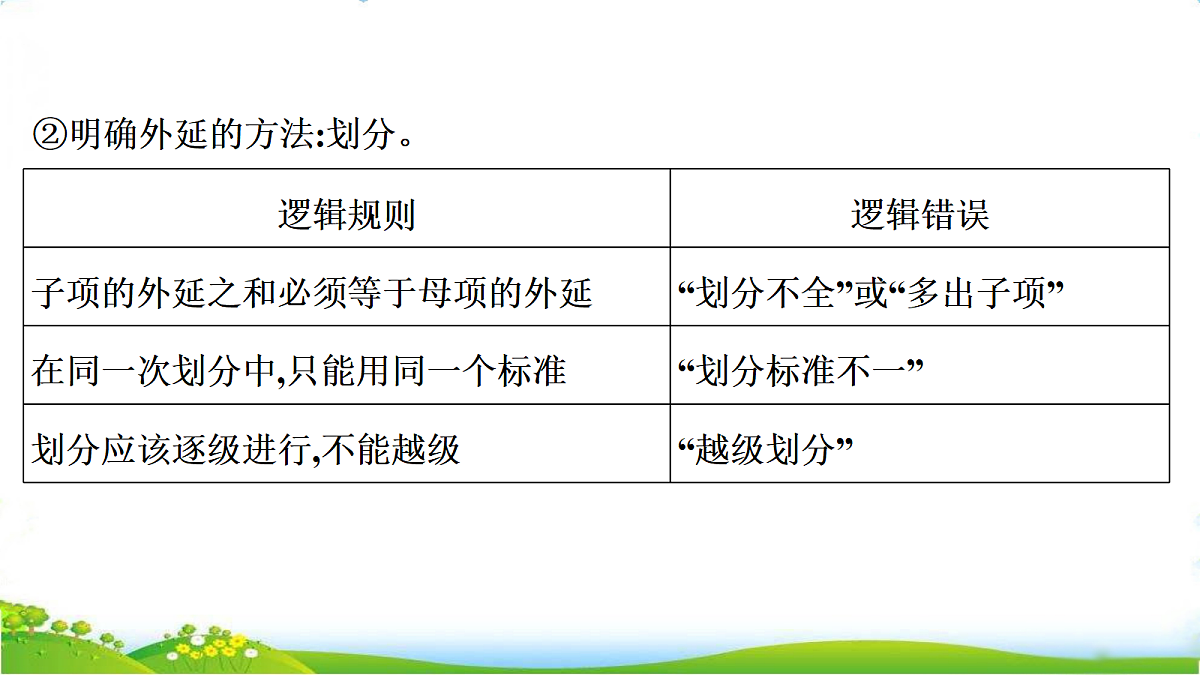 ②明确外延的方法:划分。

| 逻辑规则 | 逻辑错误 |
|---|---|
| 子项的外延之和必须等于母项的外延 | “划分不全”或“多出子项” |
| 在同一次划分中,只能用同一个标准 | “划分标准不一” |
| 划分应该逐级进行,不能越级 | “越级划分” |